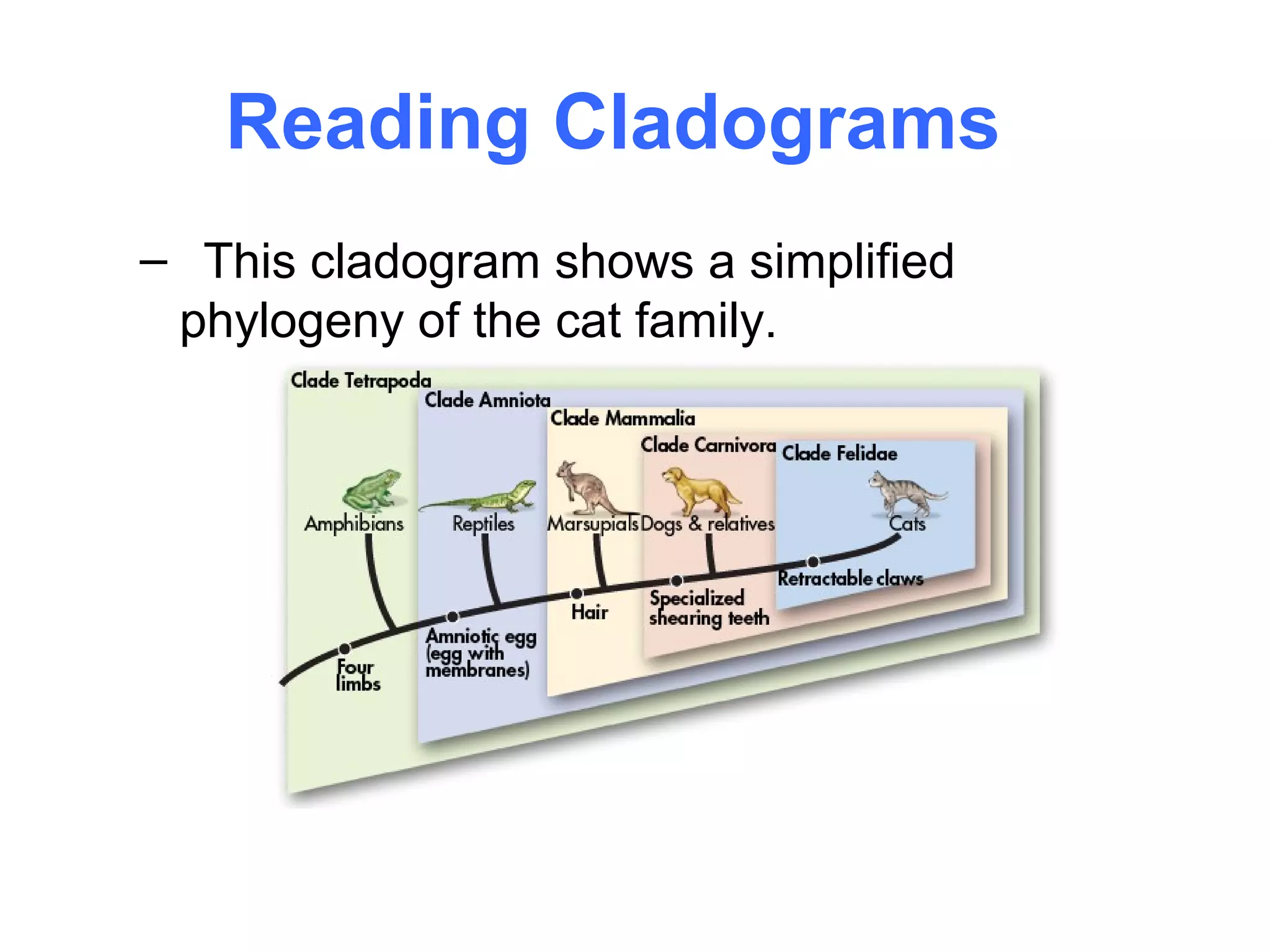 Reading Cladograms

– This cladogram shows a simplified phylogeny of the cat family.

Clade Tetrapoda
Clade Amniota
Clade Mammalia
Clade Carnivora
Clade Felidae

Amphibians
Reptiles
Marsupials
Dogs & relatives
Cats

Four limbs
Amniotic egg (egg with membranes)
Hair
Specialized shearing teeth
Retractable claws